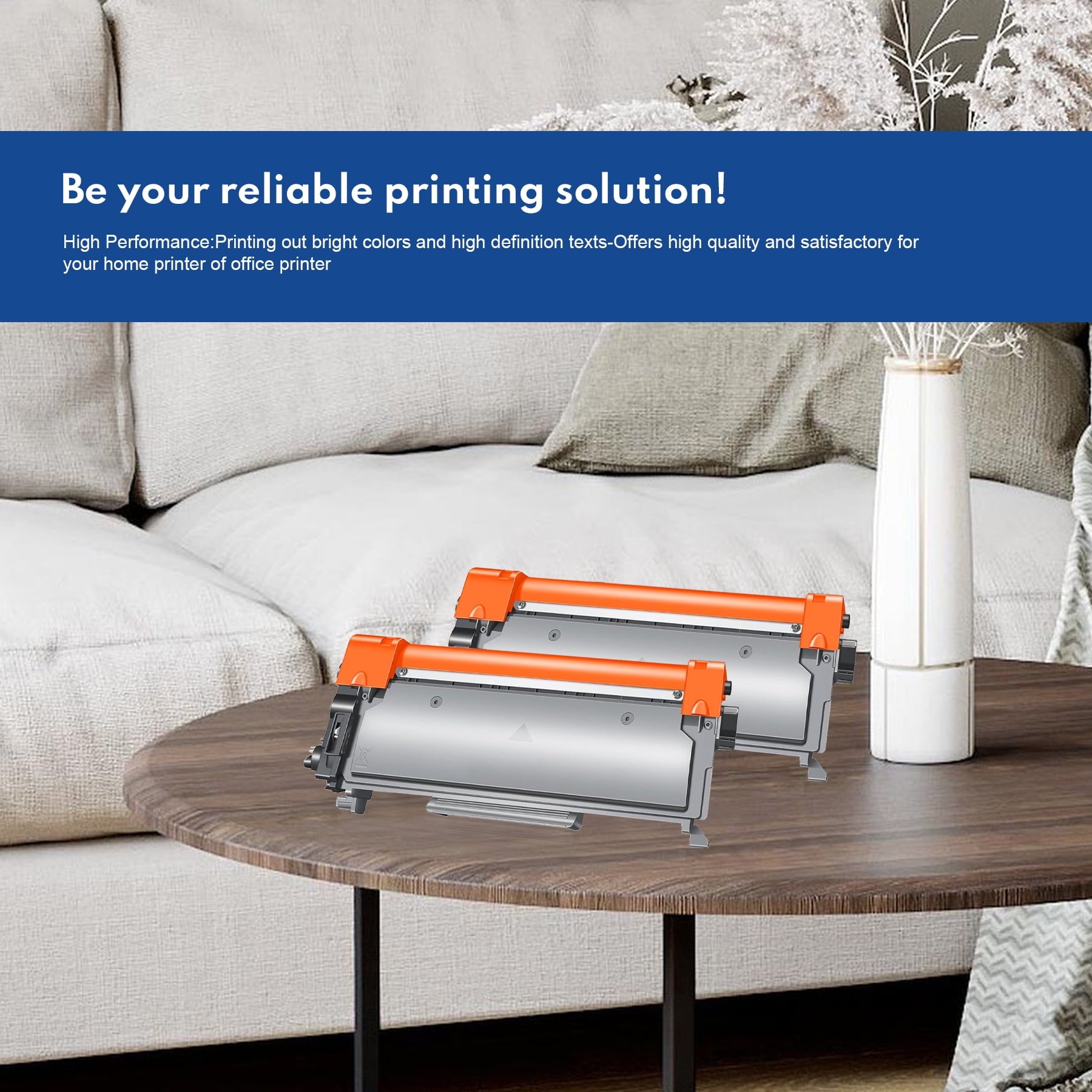 Be your reliable printing solution!

High Performance:Printing out bright colors and high definition texts-Offers high quality and satisfactory for your home printer of office printer